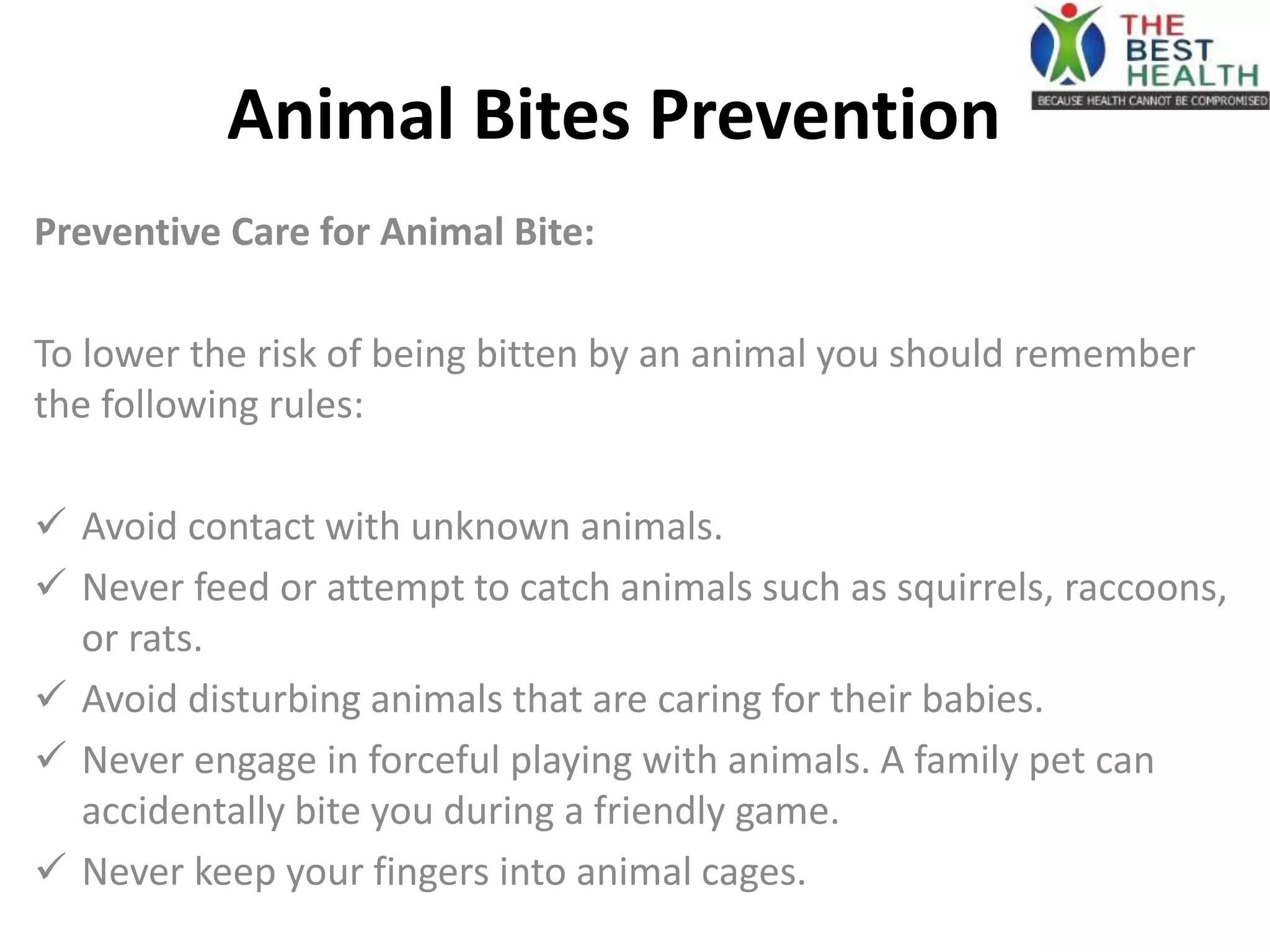 THE BEST HEALTH
BECAUSE HEALTH CANNOT BE COMPROMISED

Animal Bites Prevention

Preventive Care for Animal Bite:

To lower the risk of being bitten by an animal you should remember the following rules:

✓ Avoid contact with unknown animals.
✓ Never feed or attempt to catch animals such as squirrels, raccoons, or rats.
✓ Avoid disturbing animals that are caring for their babies.
✓ Never engage in forceful playing with animals. A family pet can accidentally bite you during a friendly game.
✓ Never keep your fingers into animal cages.